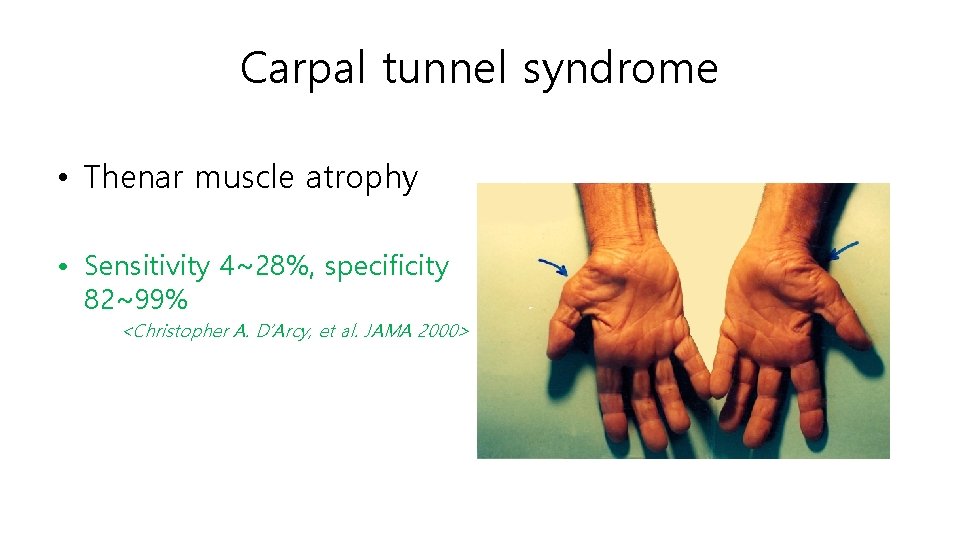 Carpal tunnel syndrome

• Thenar muscle atrophy

• Sensitivity 4~28%, specificity 82~99%

<Christopher A. D'Arcy, et al. JAMA 2000>